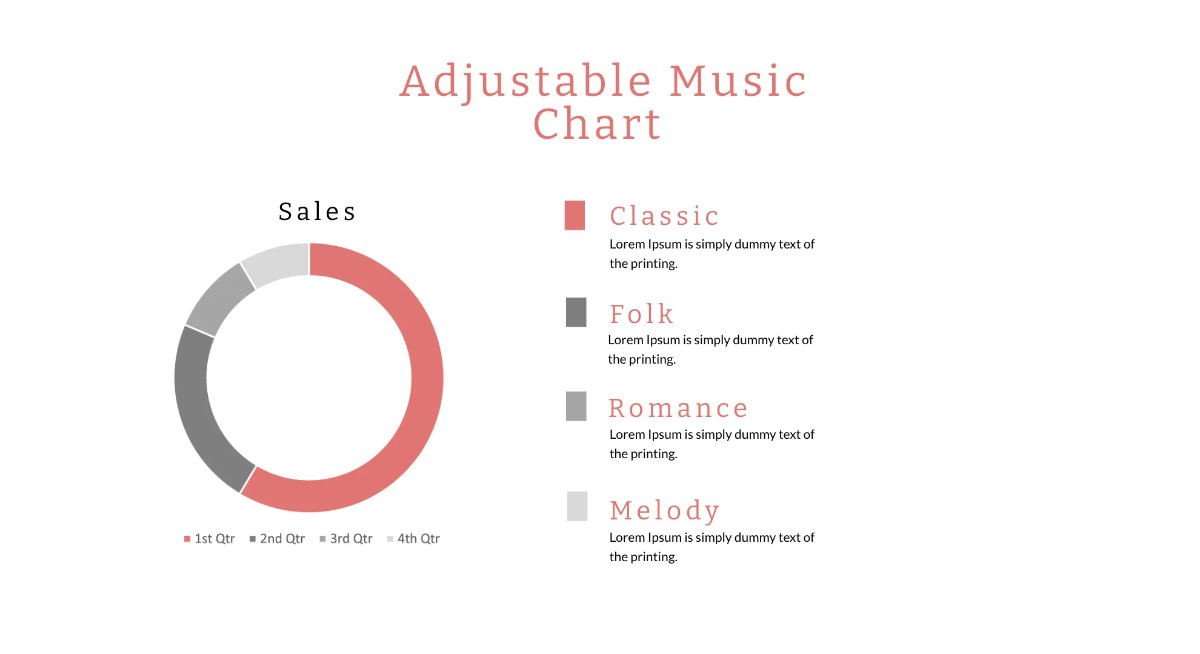 Adjustable Music Chart

Sales

1st Qtr 2nd Qtr 3rd Qtr 4th Qtr

Classic
Lorem Ipsum is simply dummy text of the printing.

Folk
Lorem Ipsum is simply dummy text of the printing.

Romance
Lorem Ipsum is simply dummy text of the printing.

Melody
Lorem Ipsum is simply dummy text of the printing.